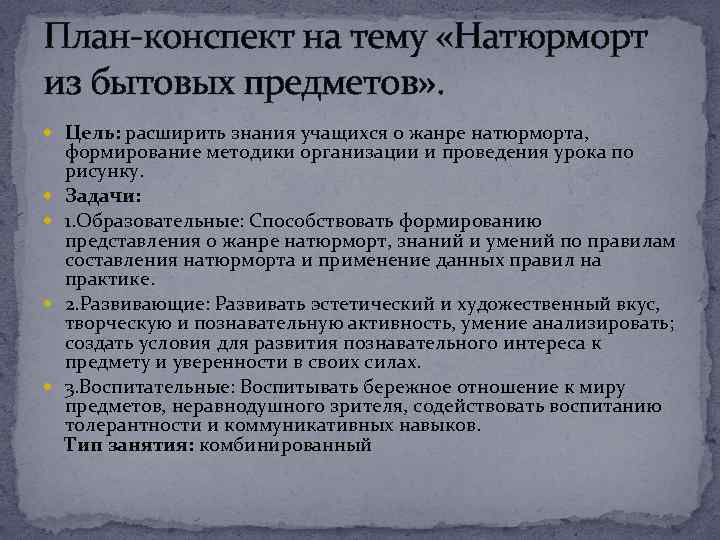 План-конспект на тему «Натюрморт из бытовых предметов».

Цель: расширить знания учащихся о жанре натюрморта, формирование методики организации и проведения урока по рисунку.

Задачи:

1.Образовательные: Способствовать формированию представления о жанре натюрморт, знаний и умений по правилам составления натюрморта и применение данных правил на практике.

2.Развивающие: Развивать эстетический и художественный вкус, творческую и познавательную активность, умение анализировать; создать условия для развития познавательного интереса к предмету и уверенности в своих силах.

3.Воспитательные: Воспитывать бережное отношение к миру предметов, неравнодушного зрителя, содействовать воспитанию толерантности и коммуникативных навыков.
Тип занятия: комбинированный